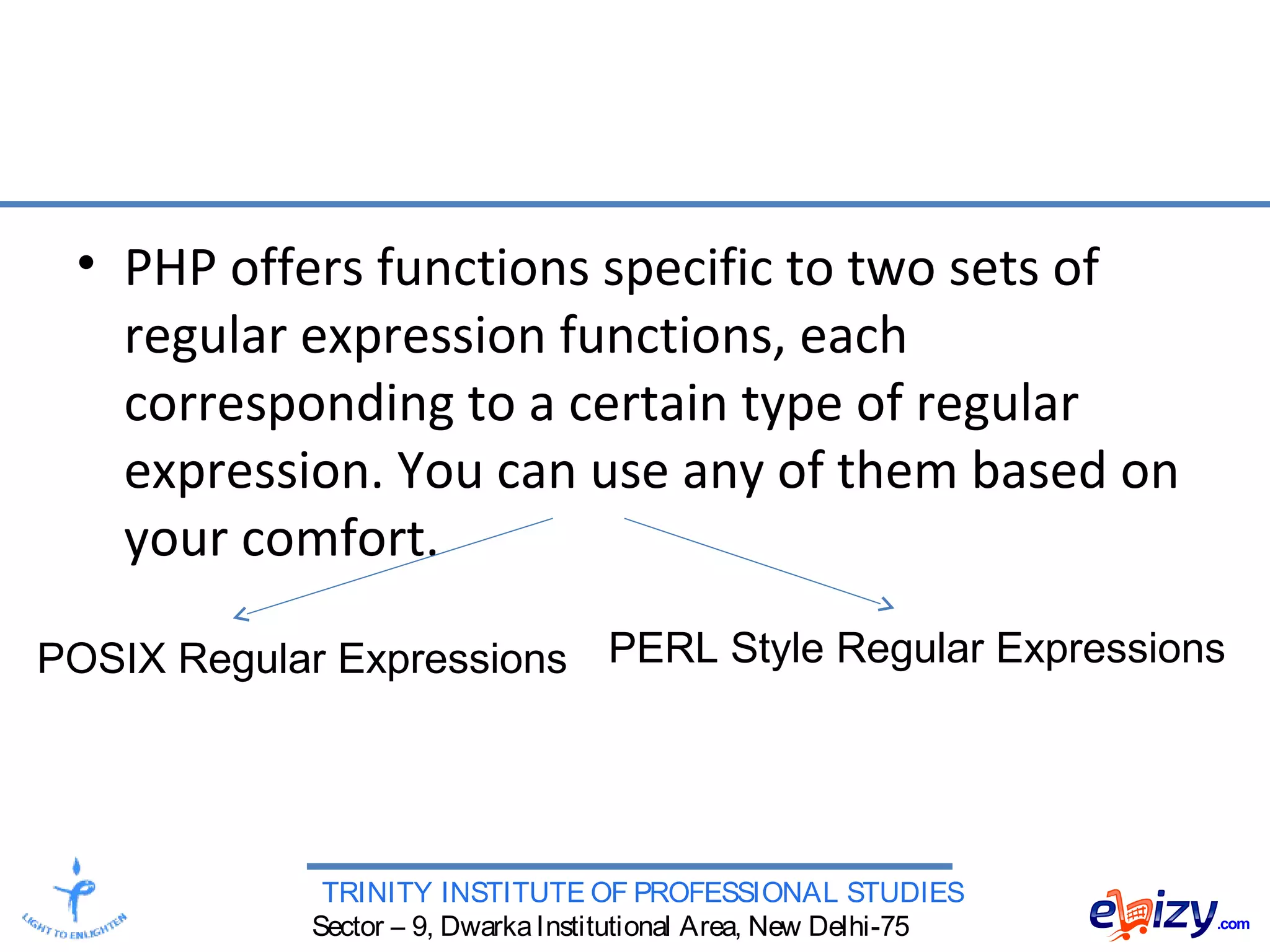 • PHP offers functions specific to two sets of regular expression functions, each corresponding to a certain type of regular expression. You can use any of them based on your comfort.

POSIX Regular Expressions

PERL Style Regular Expressions

LIGHT TO ENLIGHTEN

TRINITY INSTITUTE OF PROFESSIONAL STUDIES
Sector – 9, Dwarka Institutional Area, New Delhi-75

ebizy.com